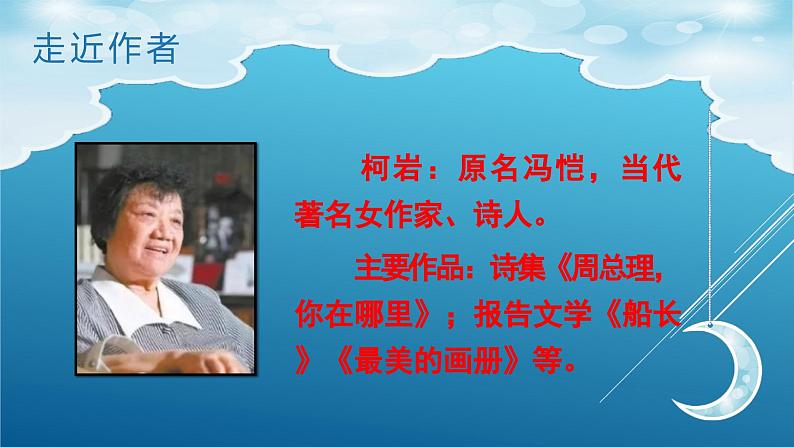 走近作者

柯岩：原名冯恺，当代著名女作家、诗人。

主要作品：诗集《周总理，你在哪里》；报告文学《船长》《最美的画册》等。